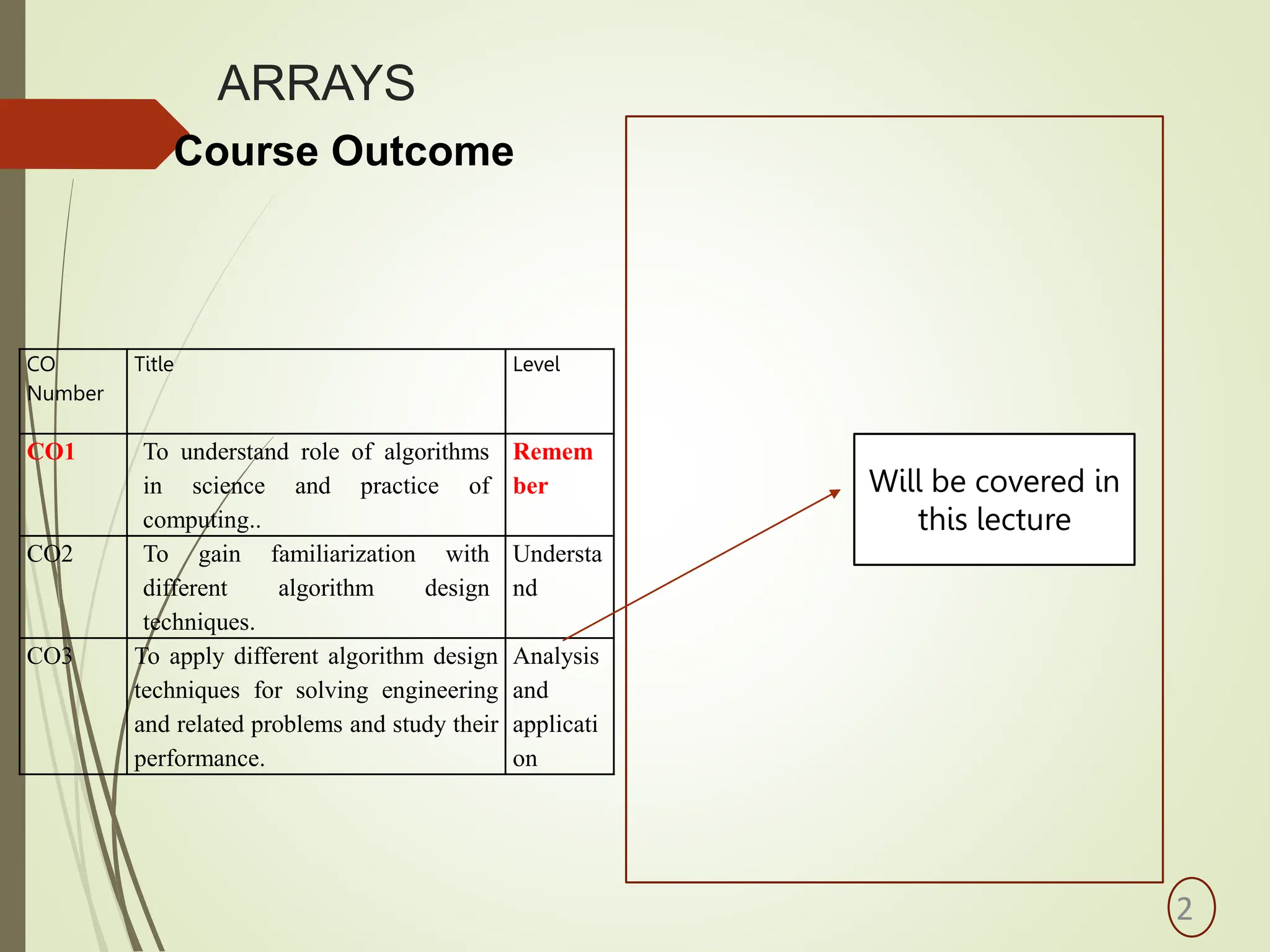 ARRAYS

Course Outcome

| CO Number | Title | Level |
|---|---|---|
| CO1 | To understand role of algorithms in science and practice of computing.. | Remember |
| CO2 | To gain familiarization with different algorithm design techniques. | Understand |
| CO3 | To apply different algorithm design techniques for solving engineering and related problems and study their performance. | Analysis and application |

Will be covered in this lecture

2